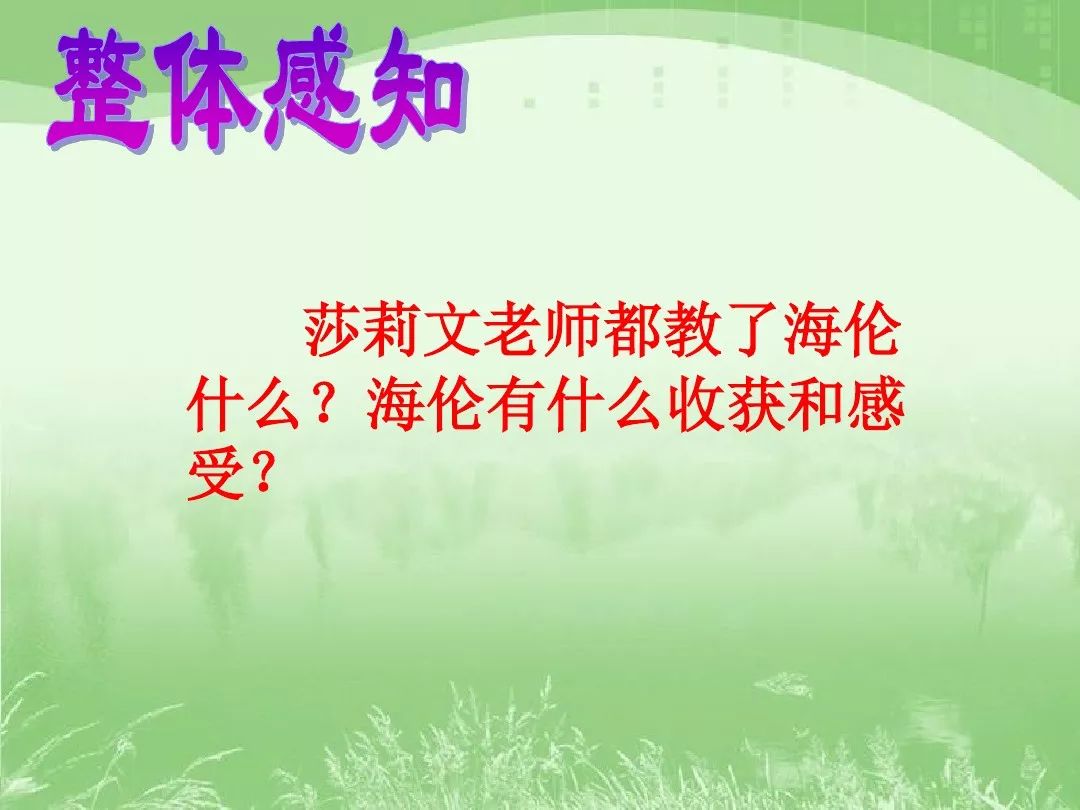 整体感知

莎莉文老师都教了海伦什么？海伦有什么收获和感受?